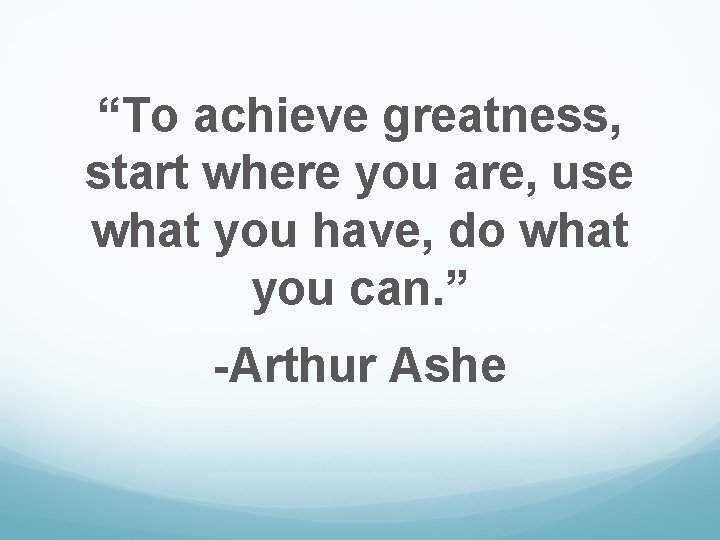 “To achieve greatness, start where you are, use what you have, do what you can.”

-Arthur Ashe